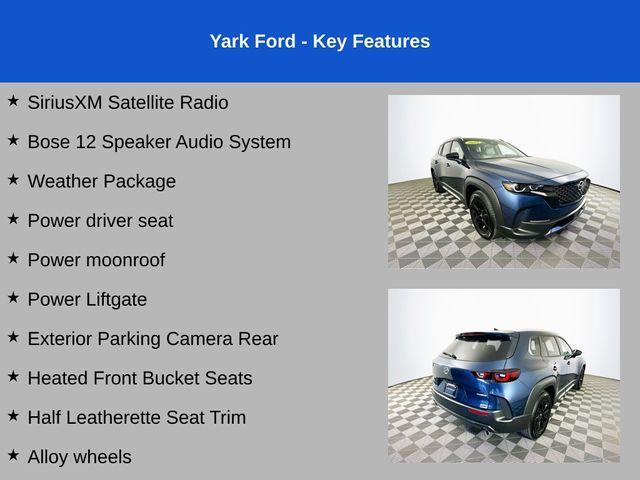 Yark Ford - Key Features

★ SiriusXM Satellite Radio

★ Bose 12 Speaker Audio System

★ Weather Package

★ Power driver seat

★ Power moonroof

★ Power Liftgate

★ Exterior Parking Camera Rear

★ Heated Front Bucket Seats

★ Half Leatherette Seat Trim

★ Alloy wheels